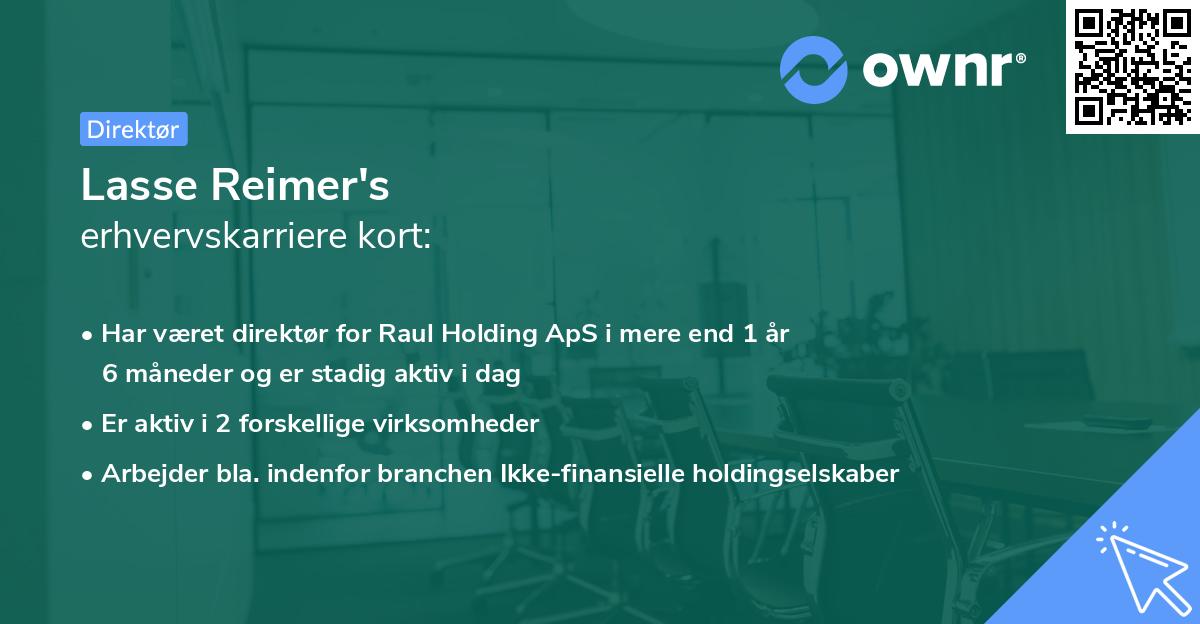 ownr®

Direktør

Lasse Reimer's
erhvervskarriere kort:

• Har været direktør for Raul Holding ApS i mere end 1 år 6 måneder og er stadig aktiv i dag
• Er aktiv i 2 forskellige virksomheder
• Arbejder bla. indenfor branchen Ikke-finansielle holdingselskaber